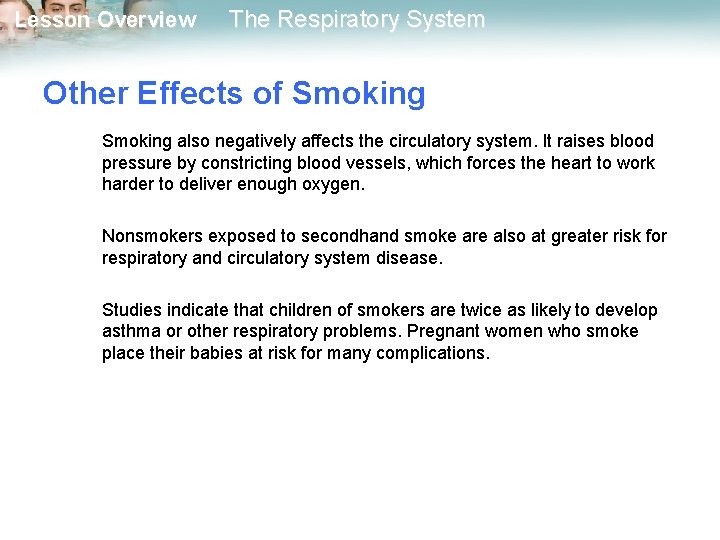 Lesson Overview The Respiratory System

Other Effects of Smoking

Smoking also negatively affects the circulatory system. It raises blood pressure by constricting blood vessels, which forces the heart to work harder to deliver enough oxygen.

Nonsmokers exposed to secondhand smoke are also at greater risk for respiratory and circulatory system disease.

Studies indicate that children of smokers are twice as likely to develop asthma or other respiratory problems. Pregnant women who smoke place their babies at risk for many complications.